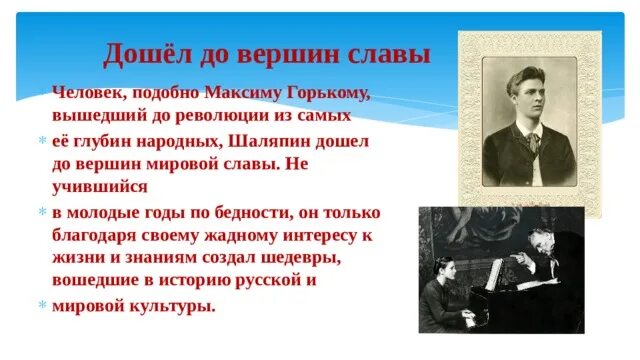 Дошёл до вершин славы

Человек, подобно Максиму Горькому, вышедший до революции из самых

её глубин народных, Шаляпин дошел до вершин мировой славы. Не учившийся

в молодые годы по бедности, он только благодаря своему жадному интересу к жизни и знаниям создал шедевры, вошедшие в историю русской и

мировой культуры.